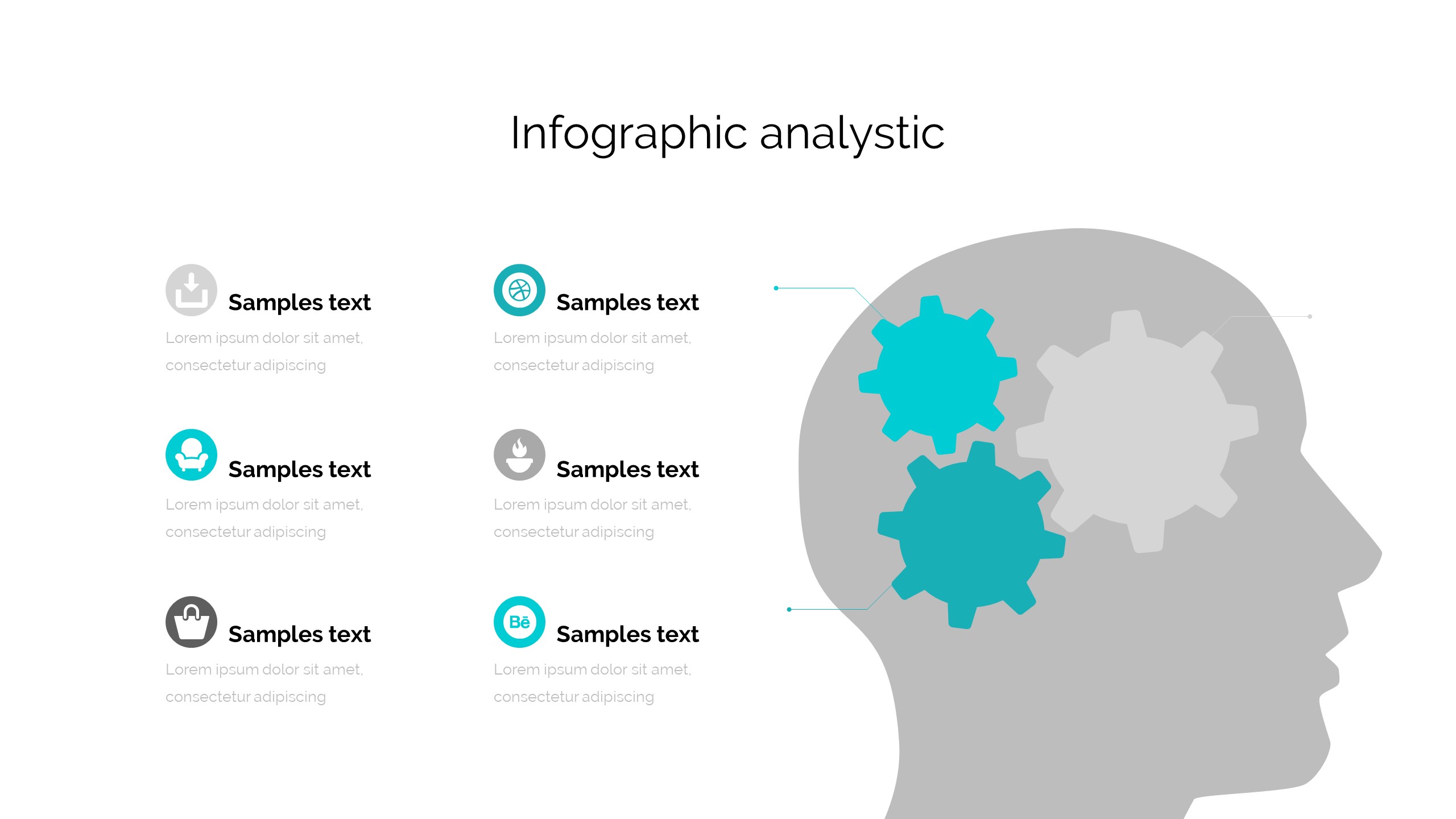 Infographic analystic

Samples text
Lorem ipsum dolor sit amet, consectetur adipiscing

Samples text
Lorem ipsum dolor sit amet, consectetur adipiscing

Samples text
Lorem ipsum dolor sit amet, consectetur adipiscing

Samples text
Lorem ipsum dolor sit amet, consectetur adipiscing

Samples text
Lorem ipsum dolor sit amet, consectetur adipiscing

Bē

Samples text
Lorem ipsum dolor sit amet, consectetur adipiscing